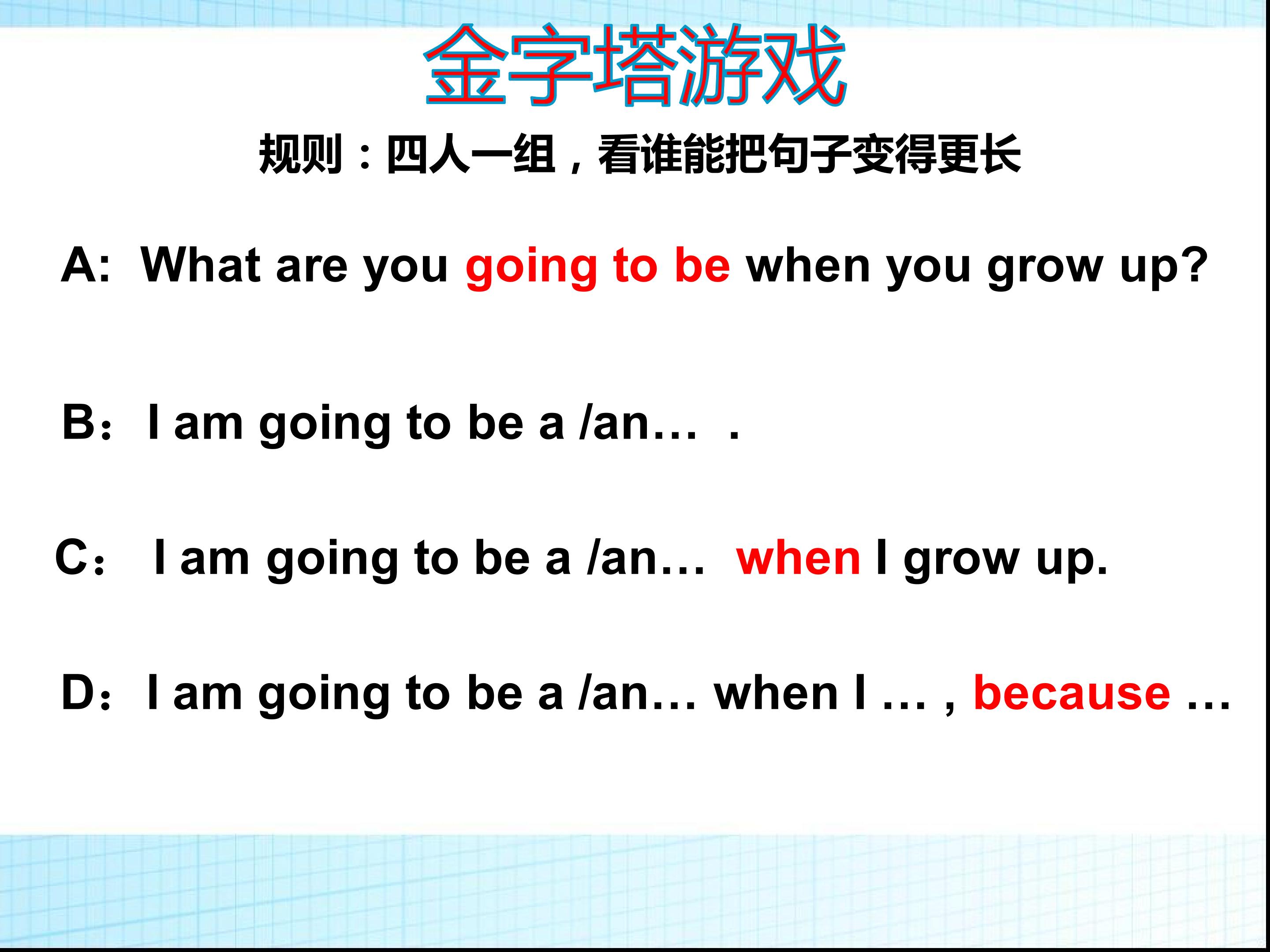 金字塔游戏

规则：四人一组，看谁能把句子变得更长

A: What are you going to be when you grow up?

B：I am going to be a /an… .

C： I am going to be a /an… when I grow up.

D：I am going to be a /an… when I … , because …